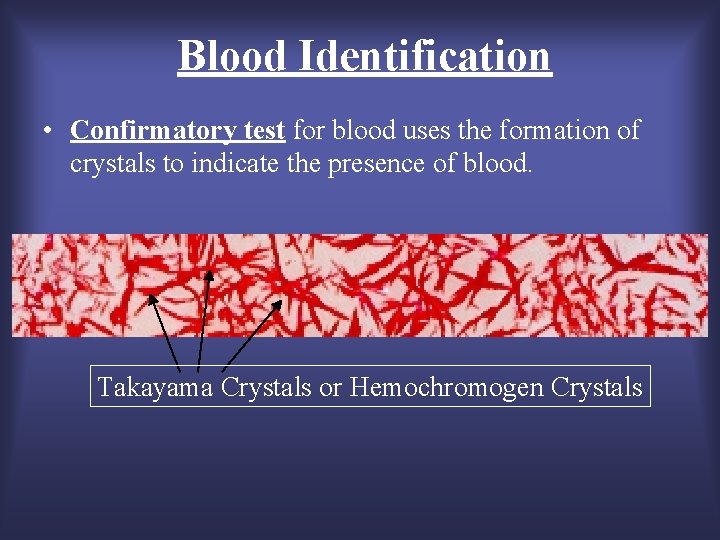 Blood Identification

• Confirmatory test for blood uses the formation of crystals to indicate the presence of blood.

Takayama Crystals or Hemochromogen Crystals